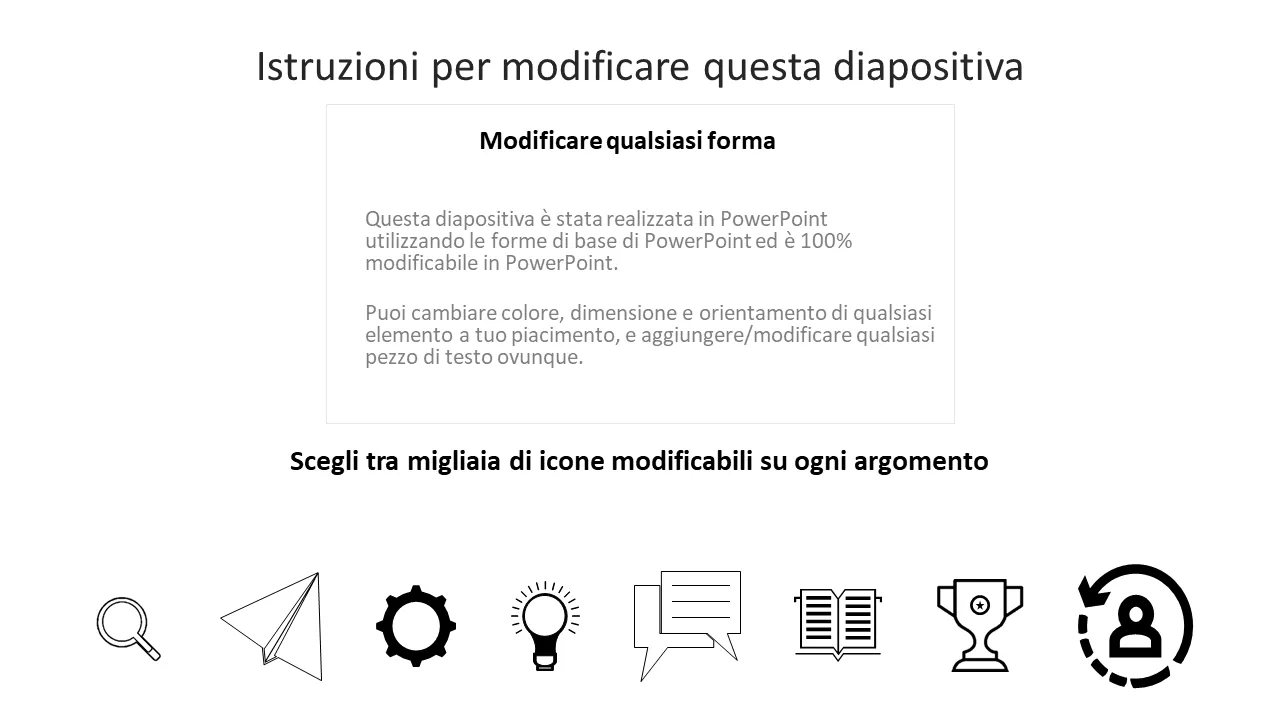 Istruzioni per modificare questa diapositiva

Modificare qualsiasi forma

Questa diapositiva è stata realizzata in PowerPoint utilizzando le forme di base di PowerPoint ed è 100% modificabile in PowerPoint.

Puoi cambiare colore, dimensione e orientamento di qualsiasi elemento a tuo piacimento, e aggiungere/modificare qualsiasi pezzo di testo ovunque.

Scegli tra migliaia di icone modificabili su ogni argomento